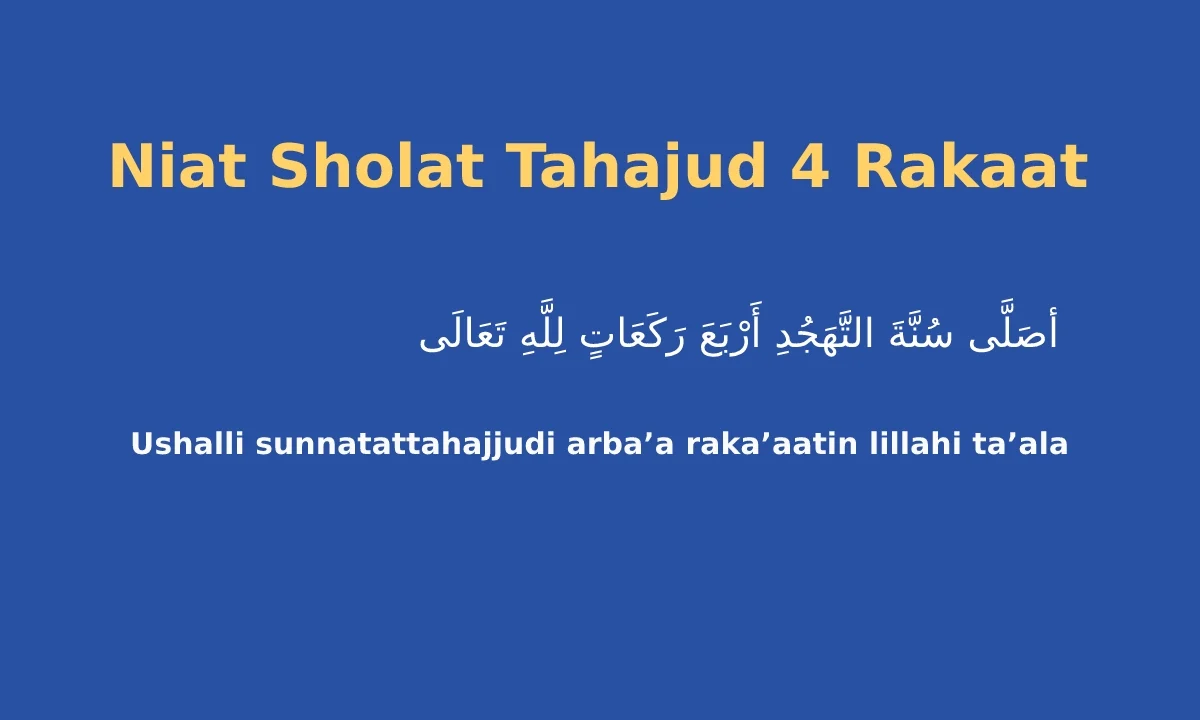 Niat Sholat Tahajud 4 Rakaat

أصَلَّى سُنَّةَ التَّهَجُدِ أَرْبَعَ رَكَعَاتٍ لِلَّهِ تَعَالَى

Ushalli sunnatattahajjudi arba’a raka’aatin lillahi ta’ala